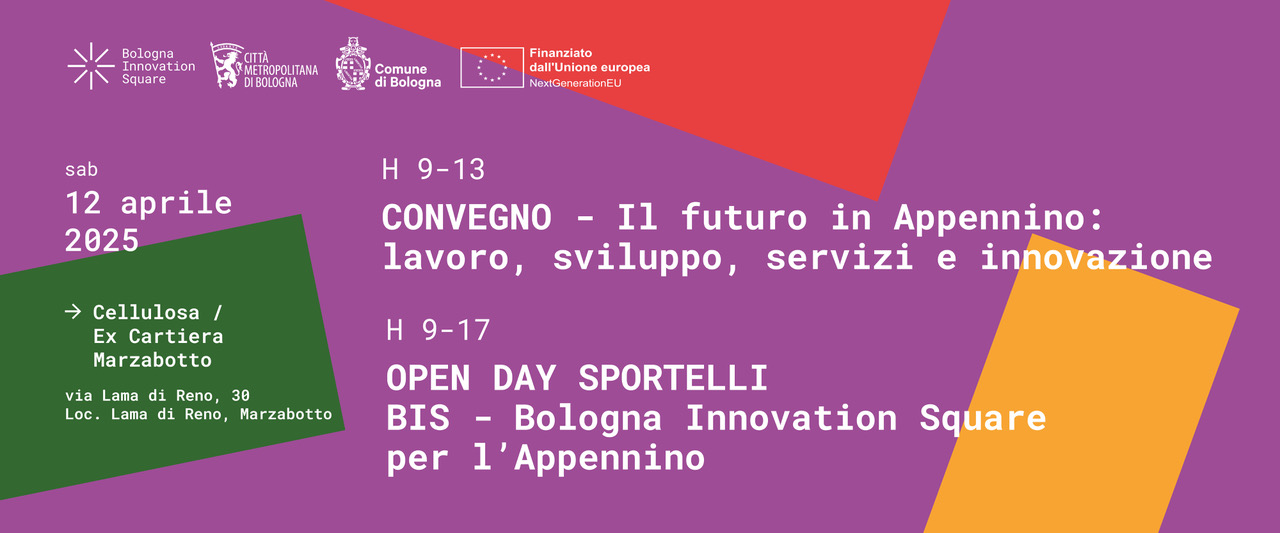 Bologna Innovation Square

CITTÀ METROPOLITANA DI BOLOGNA

Comune di Bologna

Finanziato dall'Unione europea
NextGenerationEU

sab
12 aprile
2025

→ Cellulosa / Ex Cartiera Marzabotto

via Lama di Reno, 30
Loc. Lama di Reno, Marzabotto

H 9-13

CONVEGNO - Il futuro in Appennino: lavoro, sviluppo, servizi e innovazione

H 9-17

OPEN DAY SPORTELLI
BIS - Bologna Innovation Square
per l'Appennino